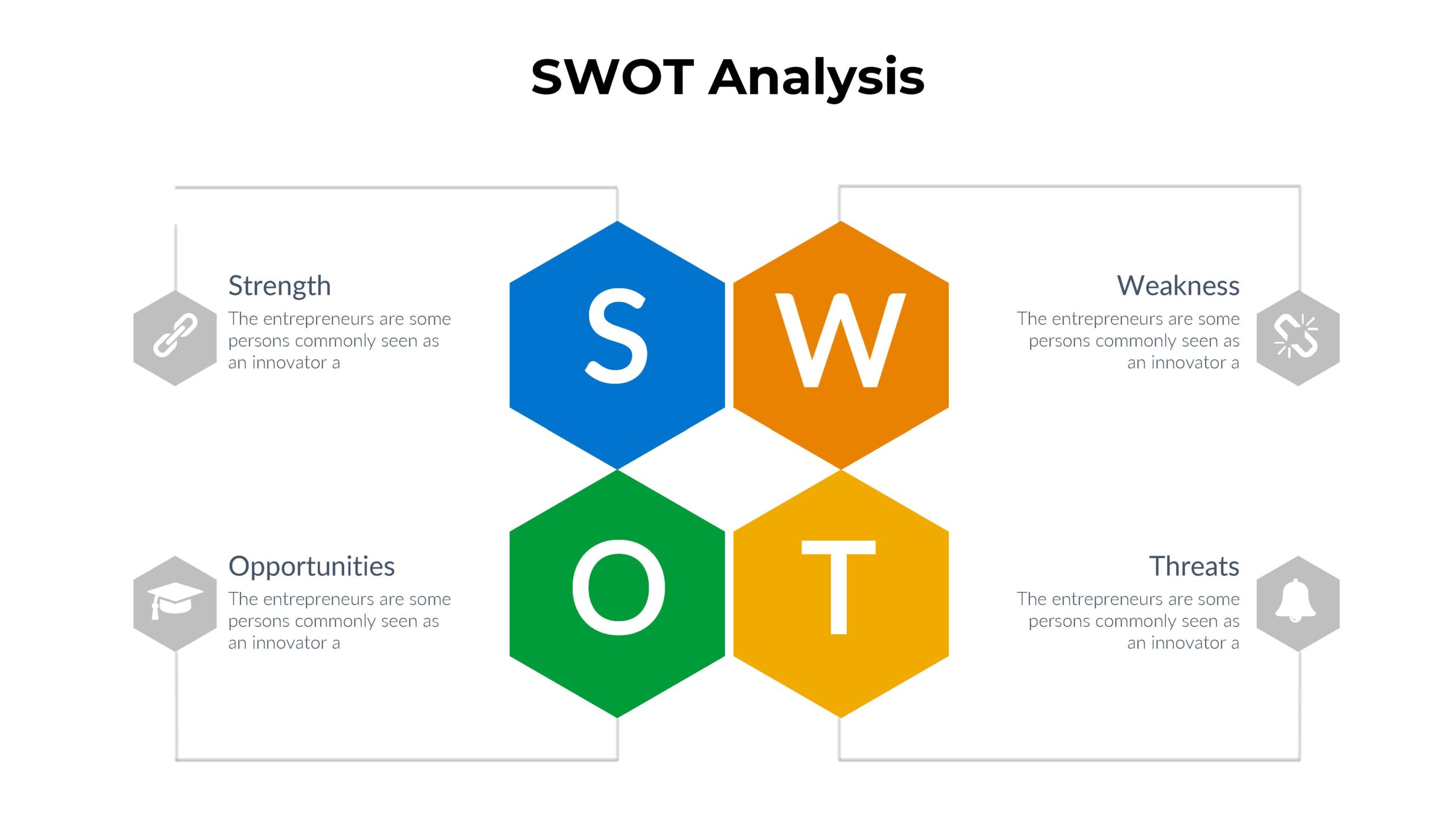 SWOT Analysis

Strength
The entrepreneurs are some persons commonly seen as an innovator a

S

W

Weakness
The entrepreneurs are some persons commonly seen as an innovator a

Opportunities
The entrepreneurs are some persons commonly seen as an innovator a

O

T

Threats
The entrepreneurs are some persons commonly seen as an innovator a